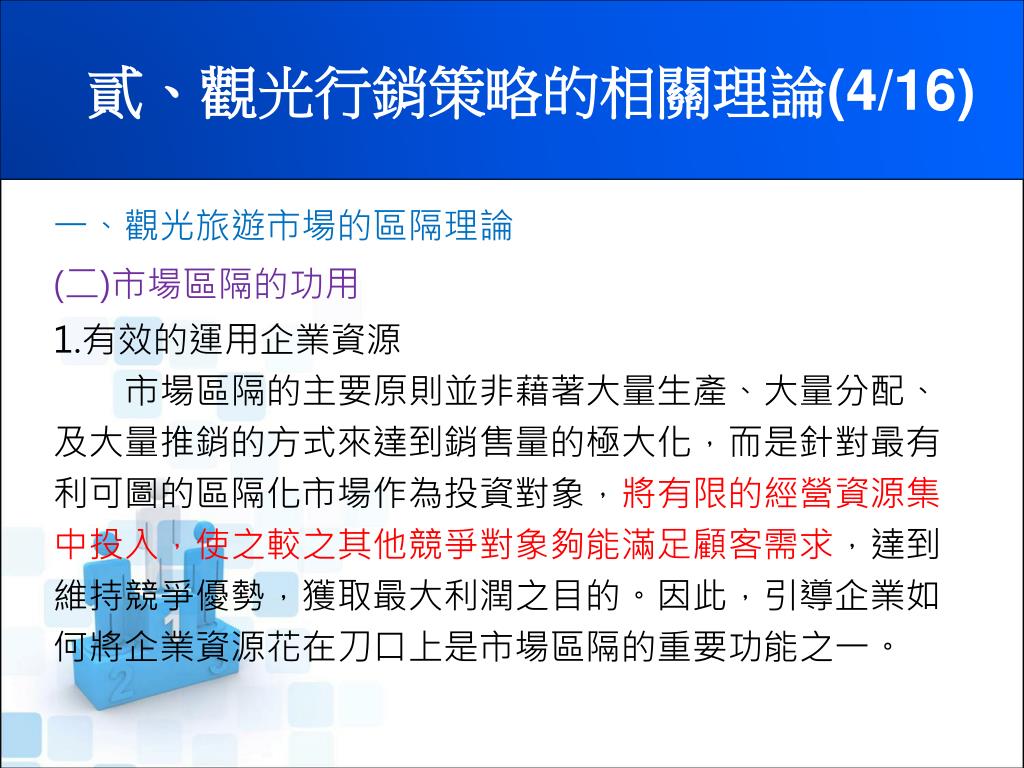 貳、觀光行銷策略的相關理論(4/16)

一、觀光旅遊市場的區隔理論

(二)市場區隔的功用

1.有效的運用企業資源

市場區隔的主要原則並非藉著大量生產、大量分配、及大量推銷的方式來達到銷售量的極大化，而是針對最有利可圖的區隔化市場作為投資對象，將有限的經營資源集中投入，使之較之其他競爭對象夠能滿足顧客需求，達到維持競爭優勢，獲取最大利潤之目的。因此，引導企業如何將企業資源花在刀口上是市場區隔的重要功能之一。